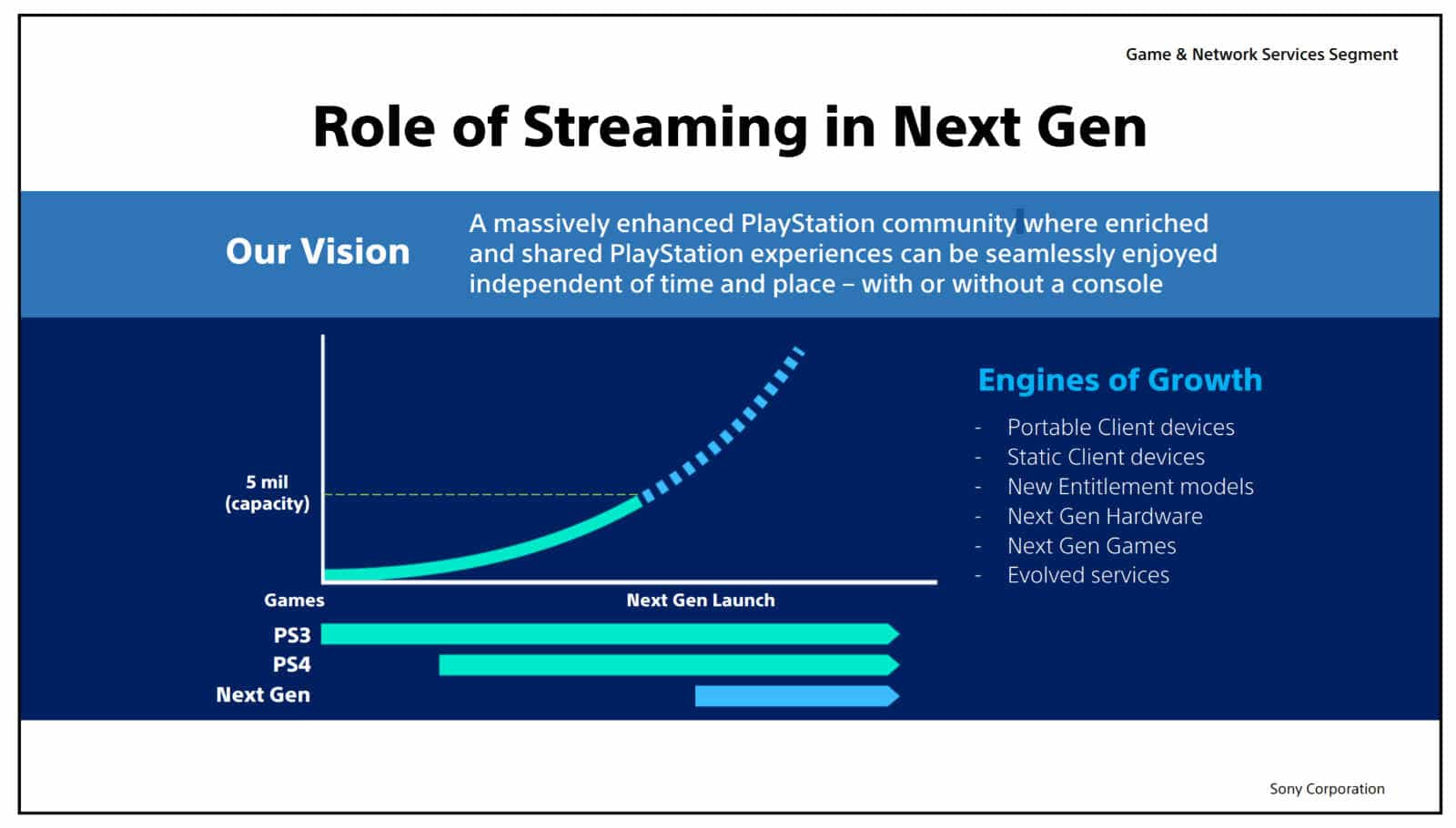 Game & Network Services Segment

Role of Streaming in Next Gen

Our Vision

A massively enhanced PlayStation community where enriched and shared PlayStation experiences can be seamlessly enjoyed independent of time and place – with or without a console

5 mil
(capacity)

Games

Next Gen Launch

PS3

PS4

Next Gen

Engines of Growth

- Portable Client devices
- Static Client devices
- New Entitlement models
- Next Gen Hardware
- Next Gen Games
- Evolved services

Sony Corporation